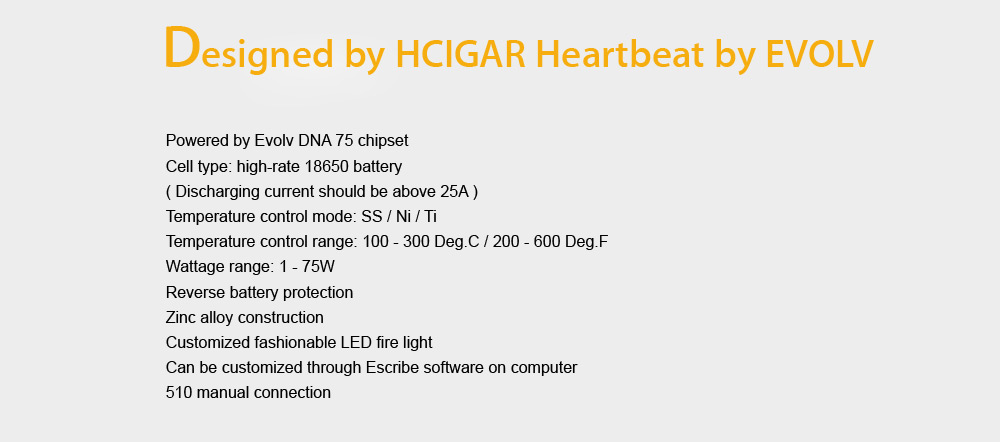 Designed by HCIGAR Heartbeat by EVOLV

Powered by Evolv DNA 75 chipset
Cell type: high-rate 18650 battery
( Discharging current should be above 25A )
Temperature control mode: SS / Ni / Ti
Temperature control range: 100 - 300 Deg.C / 200 - 600 Deg.F
Wattage range: 1 - 75W
Reverse battery protection
Zinc alloy construction
Customized fashionable LED fire light
Can be customized through Escribe software on computer
510 manual connection